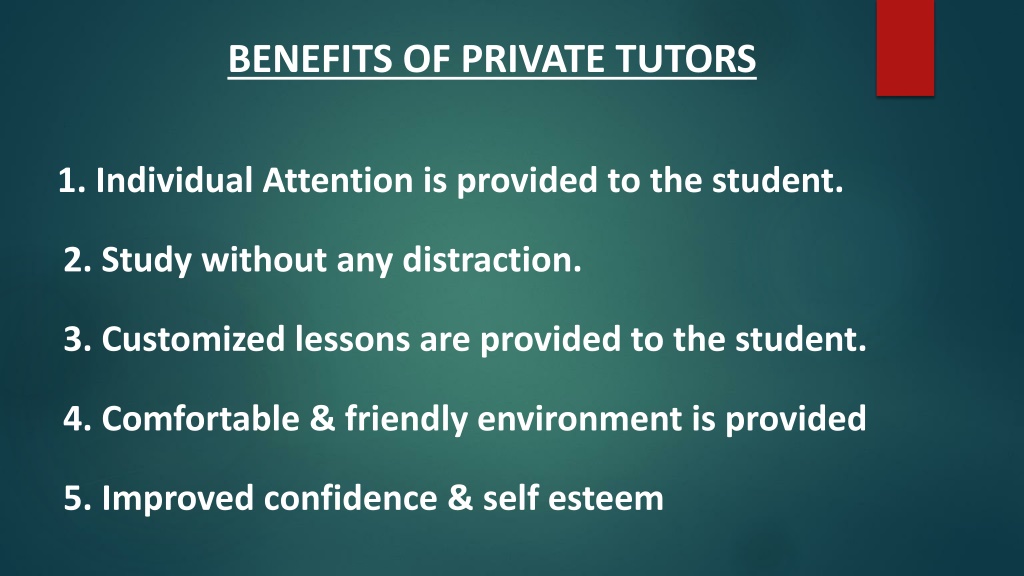 BENEFITS OF PRIVATE TUTORS

1. Individual Attention is provided to the student.

2. Study without any distraction.

3. Customized lessons are provided to the student.

4. Comfortable & friendly environment is provided

5. Improved confidence & self esteem